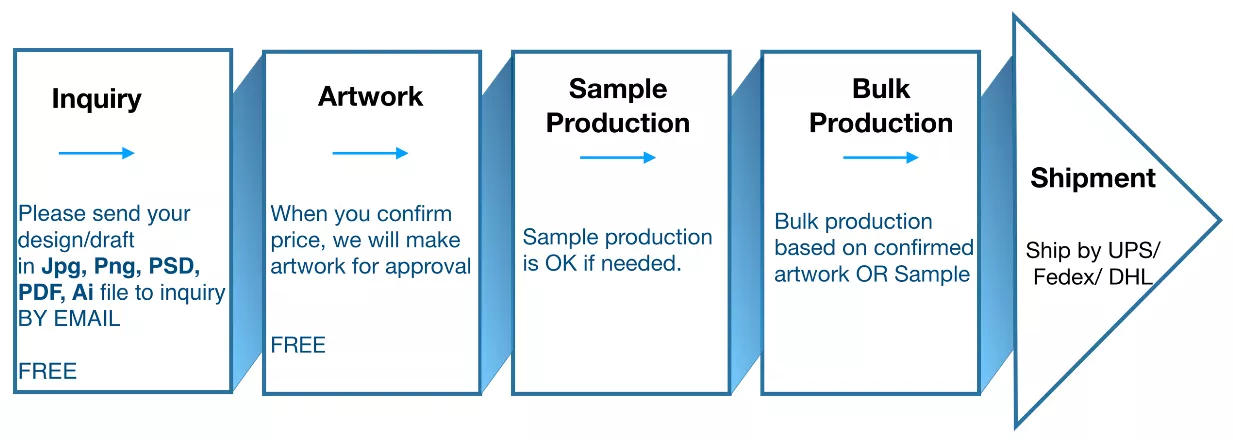 Inquiry

Please send your design/draft in Jpg, Png, PSD, PDF, Ai file to inquiry BY EMAIL

FREE

Artwork

When you confirm price, we will make artwork for approval

FREE

Sample Production

Sample production is OK if needed.

Bulk Production

Bulk production based on confirmed artwork OR Sample

Shipment

Ship by UPS/ Fedex/ DHL